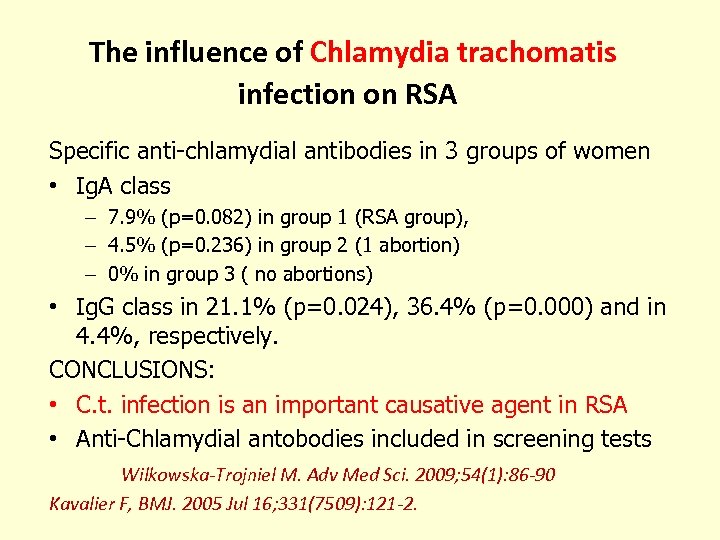 The influence of Chlamydia trachomatis infection on RSA

Specific anti-chlamydial antibodies in 3 groups of women

• IgA class
– 7.9% (p=0.082) in group 1 (RSA group),
– 4.5% (p=0.236) in group 2 (1 abortion)
– 0% in group 3 ( no abortions)
• IgG class in 21.1% (p=0.024), 36.4% (p=0.000) and in 4.4%, respectively.

CONCLUSIONS:
• C.t. infection is an important causative agent in RSA
• Anti-Chlamydial antobodies included in screening tests

Wilkowska-Trojniel M. Adv Med Sci. 2009;54(1):86-90
Kavalier F, BMJ. 2005 Jul 16;331(7509):121-2.